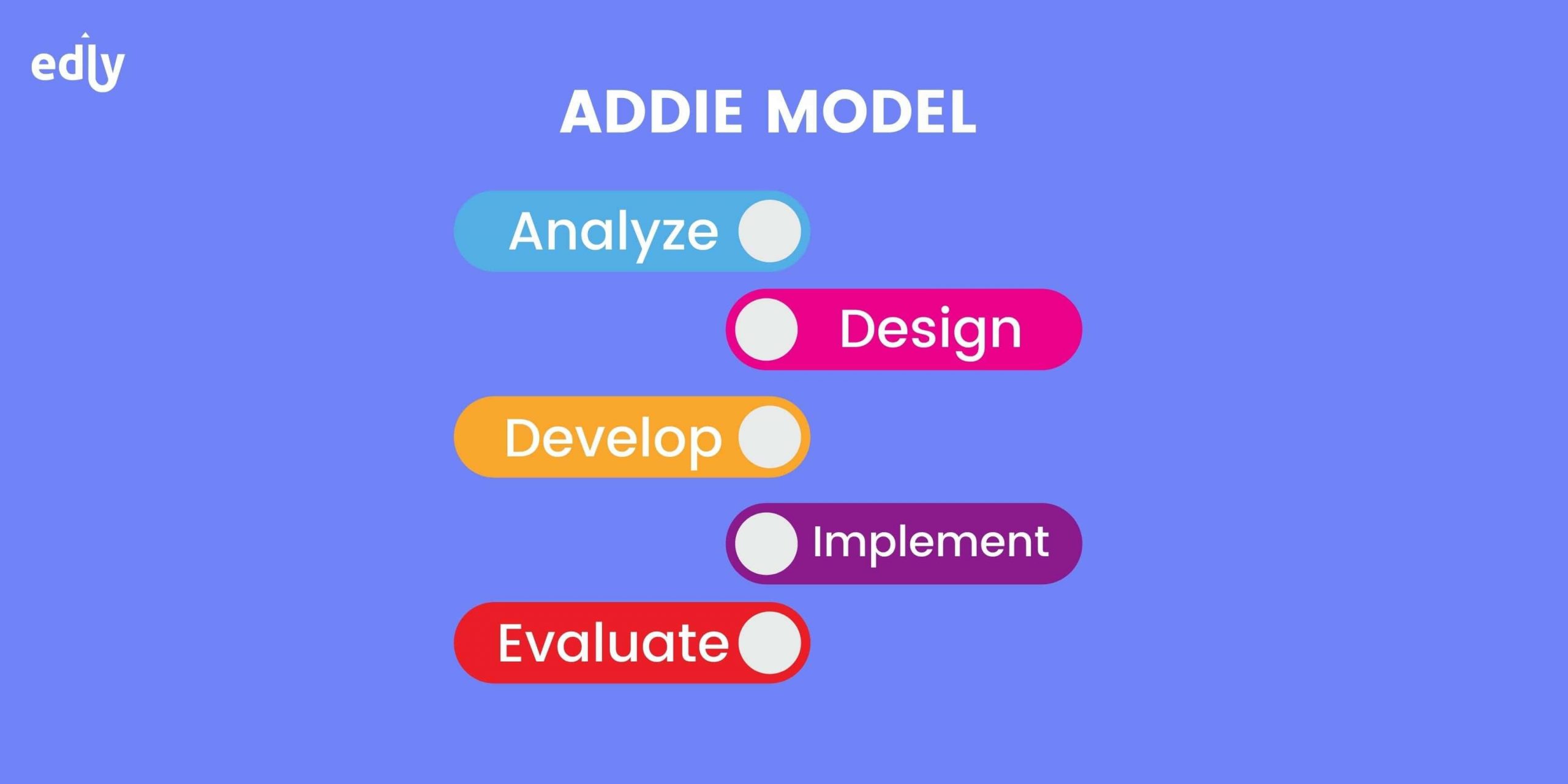 edly

ADDIE MODEL

Analyze

Design

Develop

Implement

Evaluate